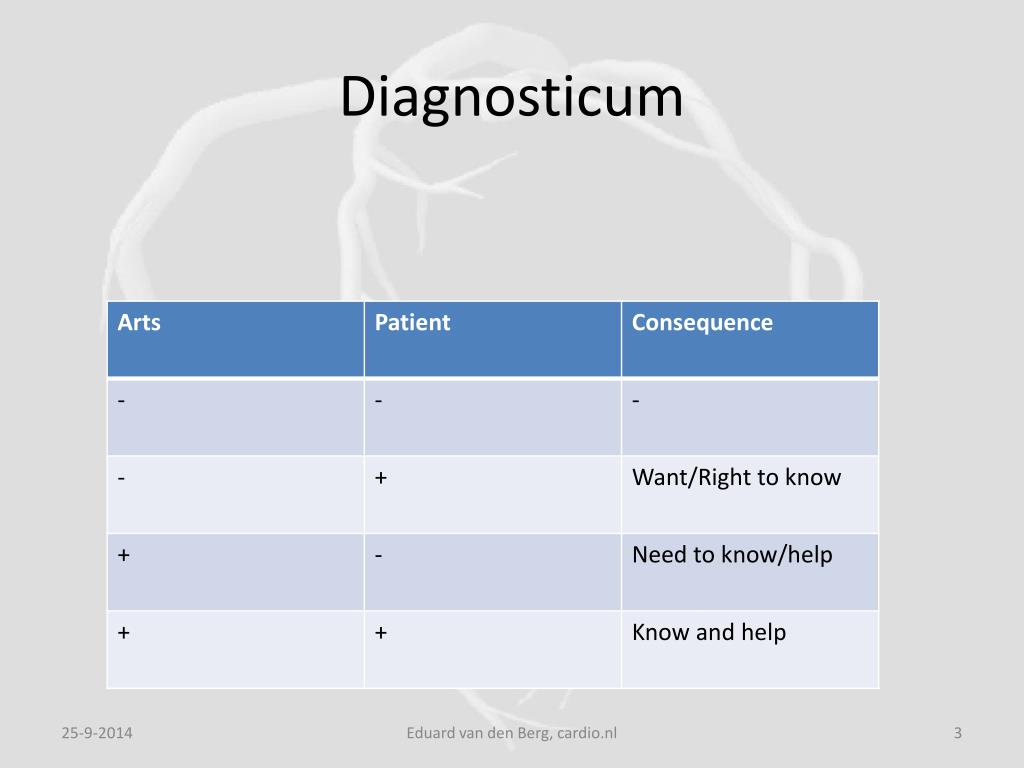 Diagnosticum

| Arts | Patient | Consequence |
|---|---|---|
| - | - | - |
| - | + | Want/Right to know |
| + | - | Need to know/help |
| + | + | Know and help |

25-9-2014

Eduard van den Berg, cardio.nl

3